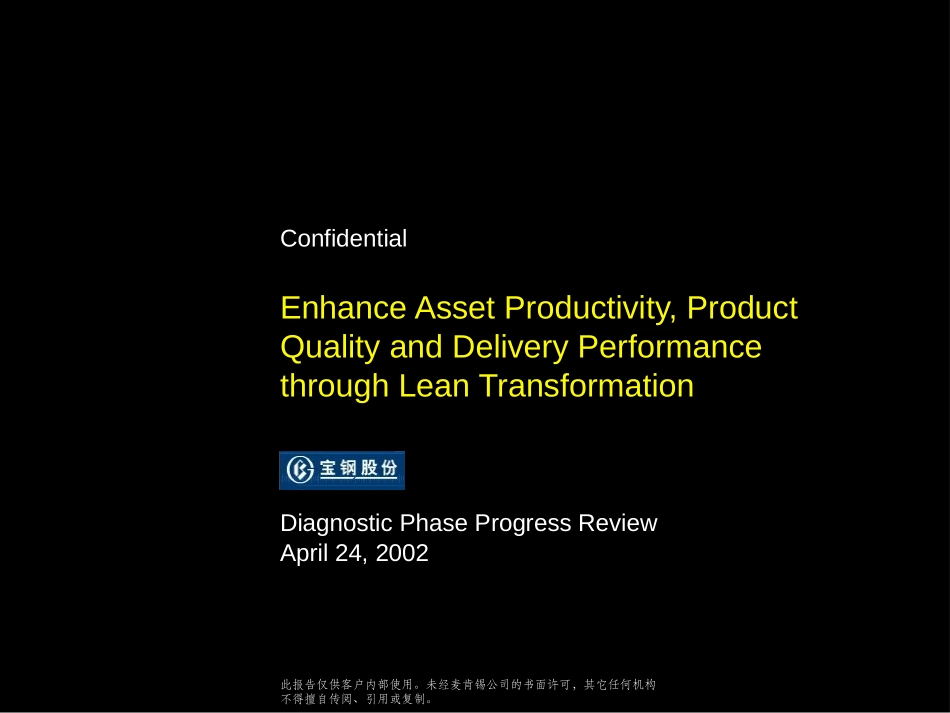 Confidential

Enhance Asset Productivity, Product Quality and Delivery Performance through Lean Transformation

宝钢股份

Diagnostic Phase Progress Review
April 24, 2002

此报告仅供客户内部使用。未经麦肯锡公司的书面许可，其它任何机构不得擅自传阅、引用或复制。